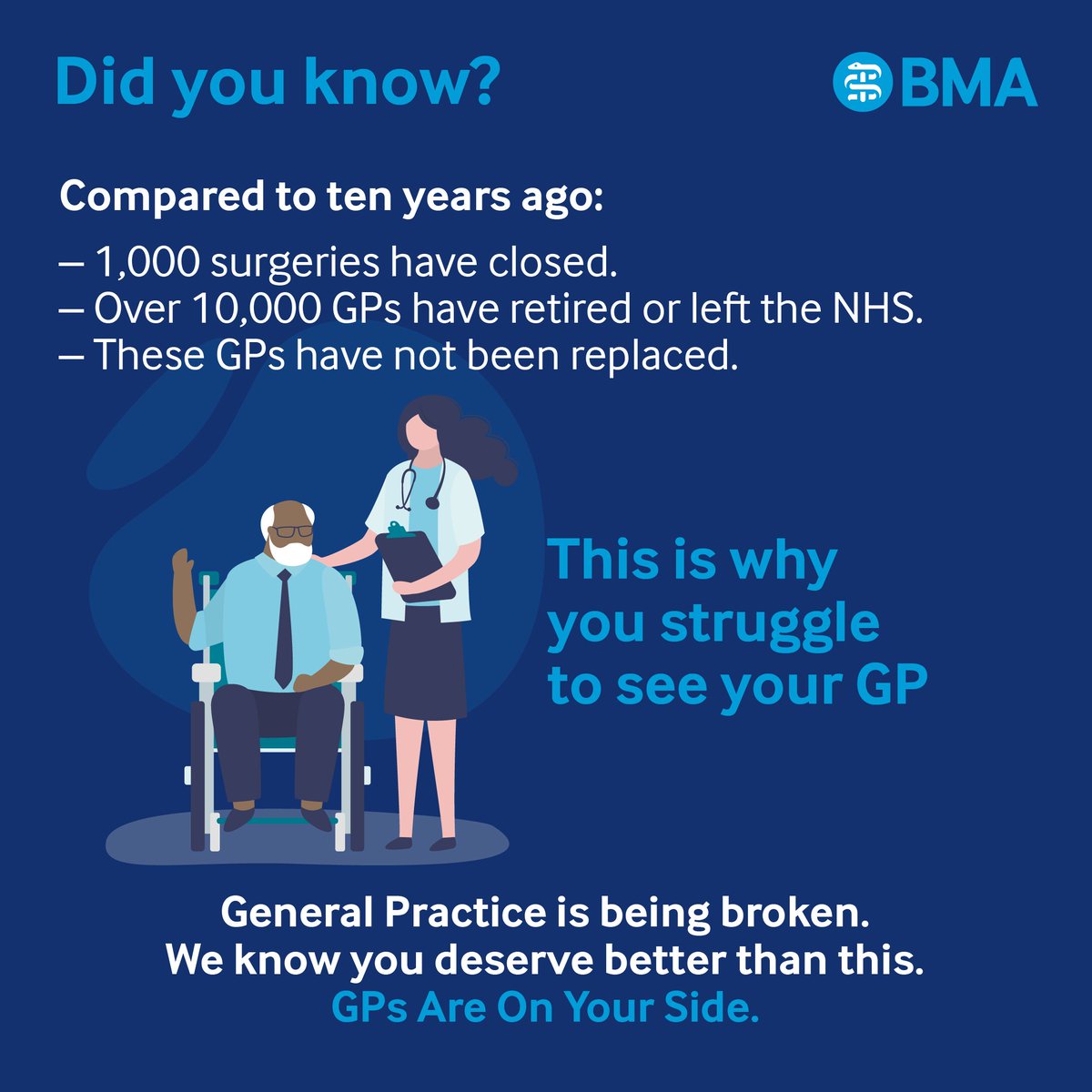 Did you know?

BMA

Compared to ten years ago:

– 1,000 surgeries have closed.
– Over 10,000 GPs have retired or left the NHS.
– These GPs have not been replaced.

This is why you struggle to see your GP

General Practice is being broken.
We know you deserve better than this.
GPs Are On Your Side.